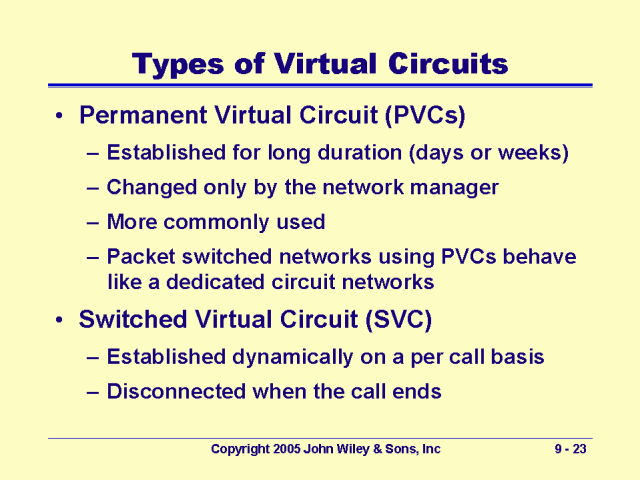 Types of Virtual Circuits

• Permanent Virtual Circuit (PVCs)
– Established for long duration (days or weeks)
– Changed only by the network manager
– More commonly used
– Packet switched networks using PVCs behave like a dedicated circuit networks

• Switched Virtual Circuit (SVC)
– Established dynamically on a per call basis
– Disconnected when the call ends

Copyright 2005 John Wiley & Sons, Inc

9 - 23